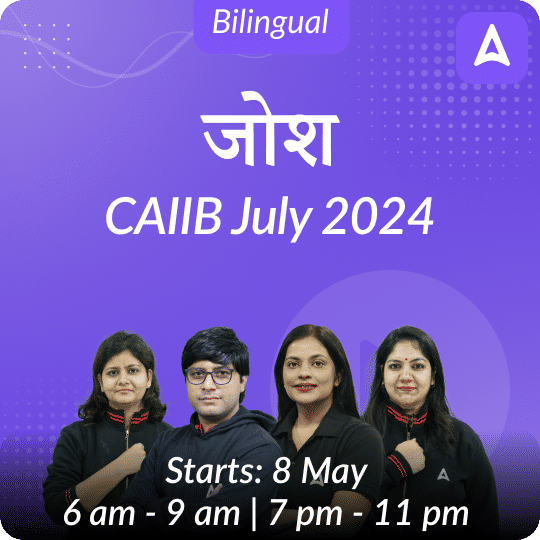 Bilingual

जोश

CAIIB July 2024

Starts: 8 May

6 am - 9 am | 7 pm - 11 pm